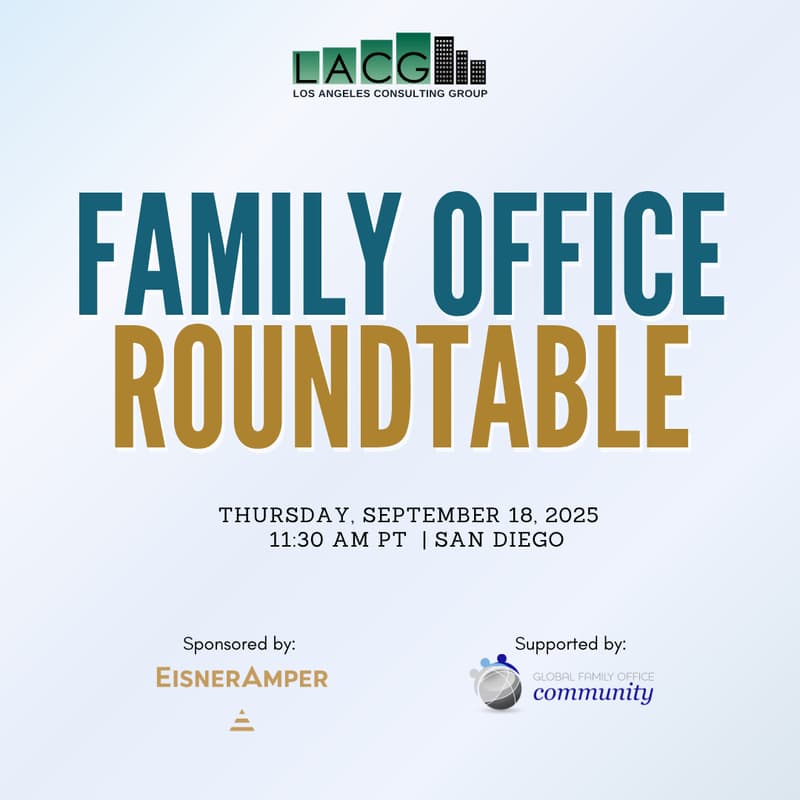 LACG
LOS ANGELES CONSULTING GROUP

FAMILY OFFICE
ROUNDTABLE

THURSDAY, SEPTEMBER 18, 2025
11:30 AM PT | SAN DIEGO

Sponsored by:
EISNERAMPER

Supported by:
GLOBAL FAMILY OFFICE
community